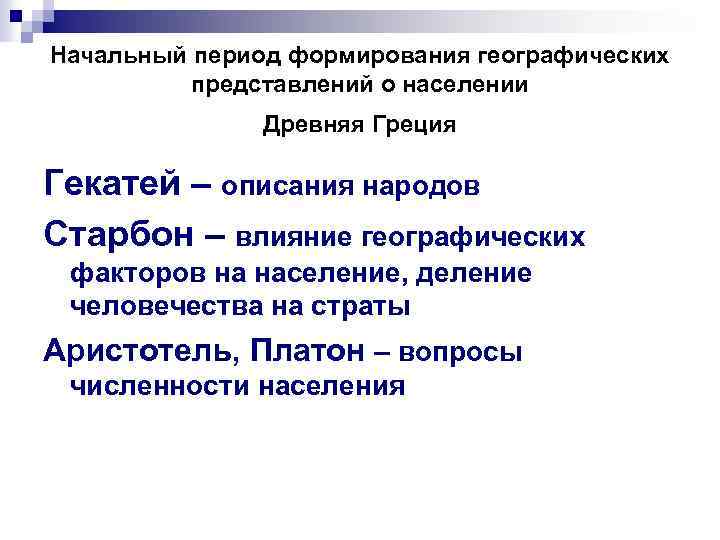 Начальный период формирования географических представлений о населении

Древняя Греция

Гекатей – описания народов

Старбон – влияние географических факторов на население, деление человечества на страты

Аристотель, Платон – вопросы численности населения